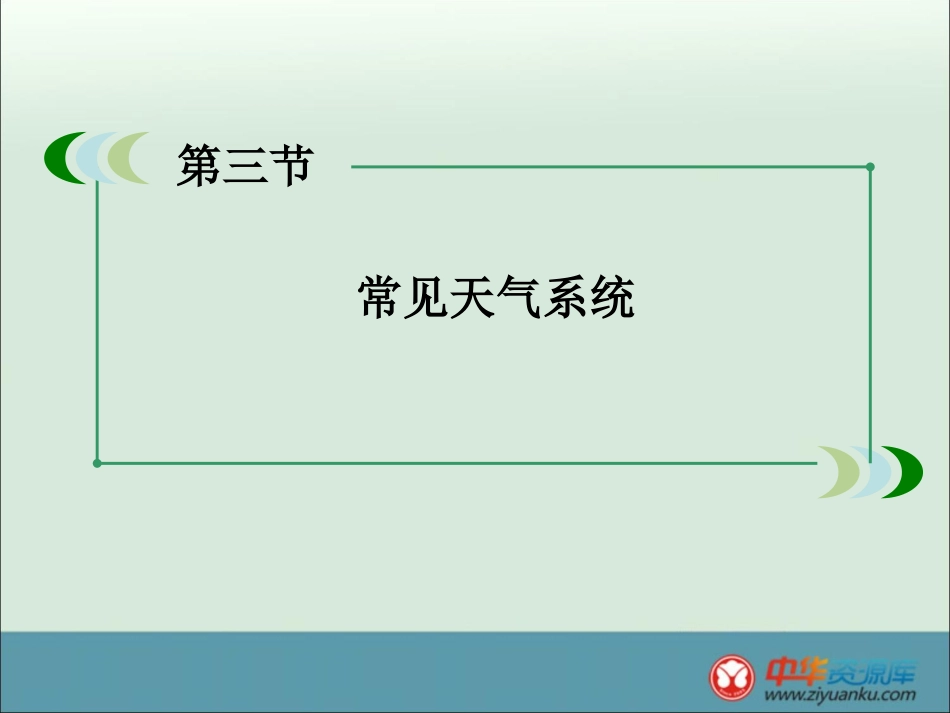 第三节

常见天气系统

中华资源库
www.ziyuanku.com